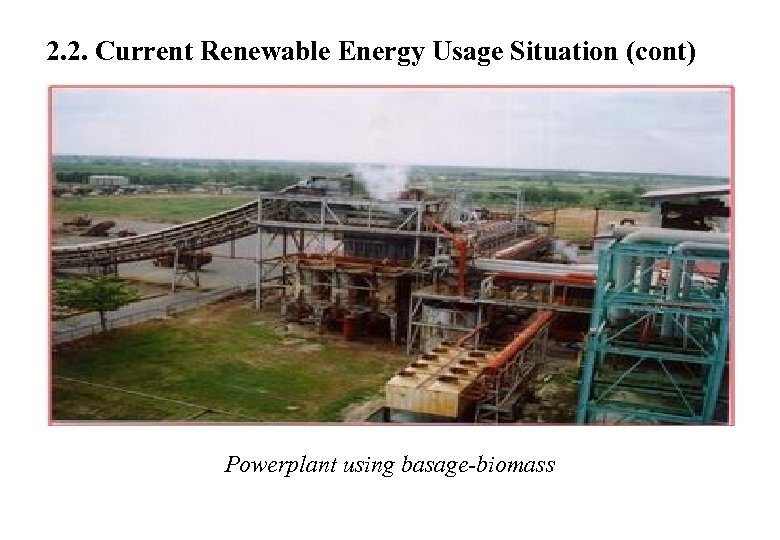 2.2. Current Renewable Energy Usage Situation (cont)

Powerplant using basage-biomass